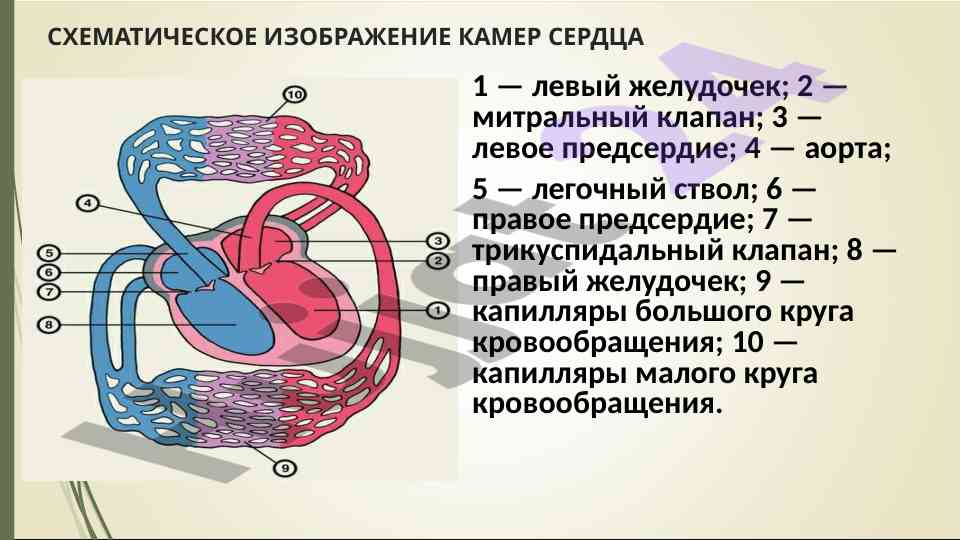 СХЕМАТИЧЕСКОЕ ИЗОБРАЖЕНИЕ КАМЕР СЕРДЦА

10
4
5
6
7
8
3
2
1
9

1 — левый желудочек; 2 — митральный клапан; 3 — левое предсердие; 4 — аорта;

5 — легочный ствол; 6 — правое предсердие; 7 — трикуспидальный клапан; 8 — правый желудочек; 9 — капилляры большого круга кровообращения; 10 — капилляры малого круга кровообращения.